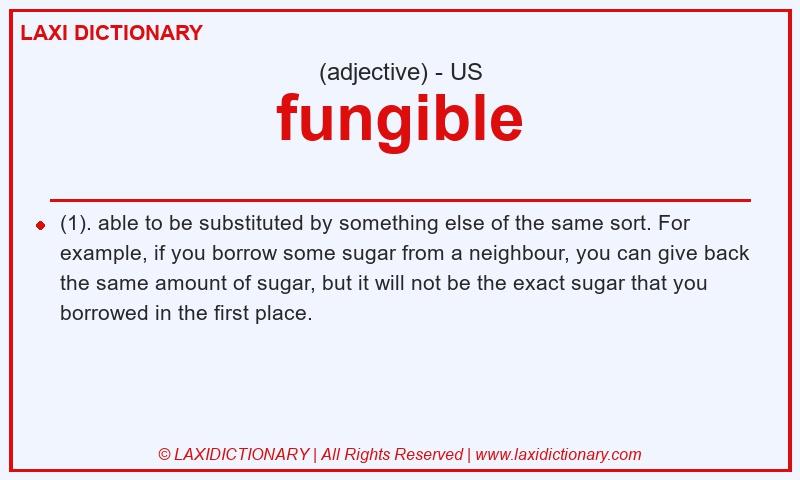 LAXI DICTIONARY

(adjective) - US

fungible

(1). able to be substituted by something else of the same sort. For example, if you borrow some sugar from a neighbour, you can give back the same amount of sugar, but it will not be the exact sugar that you borrowed in the first place.

© LAXIDICTIONARY | All Rights Reserved | www.laxidictionary.com